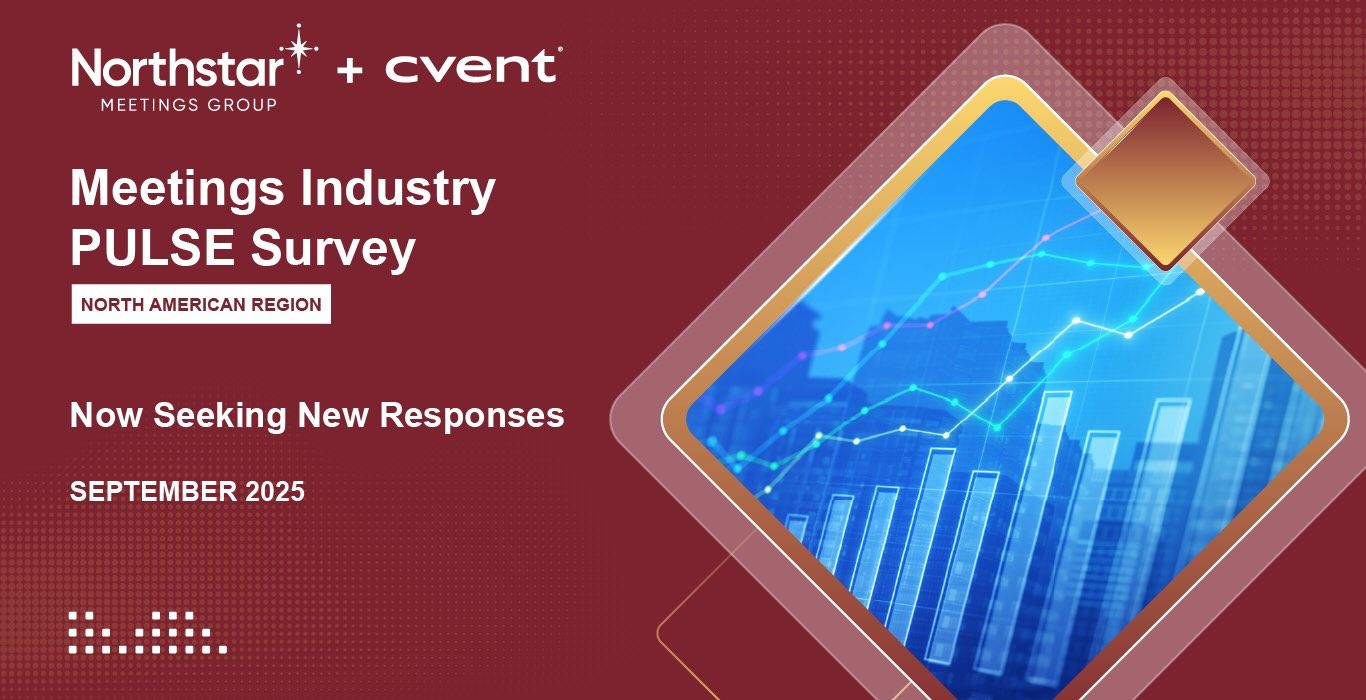 Northstar MEETINGS GROUP + cvent

Meetings Industry PULSE Survey

NORTH AMERICAN REGION

Now Seeking New Responses

SEPTEMBER 2025